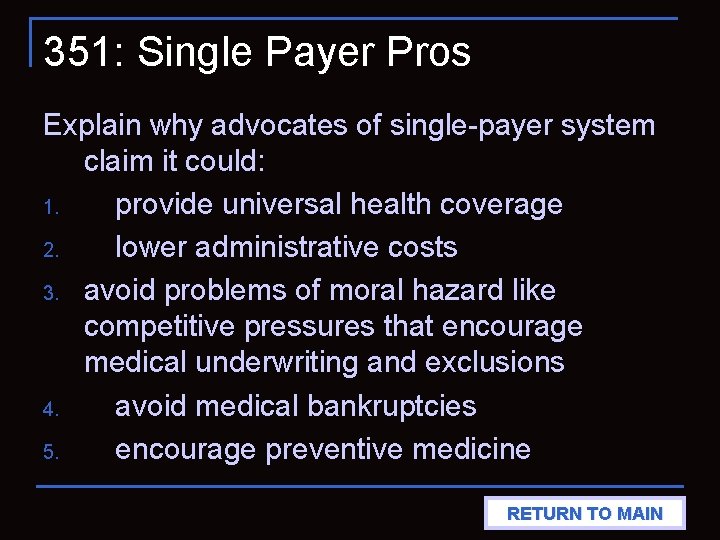 351: Single Payer Pros

Explain why advocates of single-payer system claim it could:

1. provide universal health coverage
2. lower administrative costs
3. avoid problems of moral hazard like competitive pressures that encourage medical underwriting and exclusions
4. avoid medical bankruptcies
5. encourage preventive medicine

RETURN TO MAIN